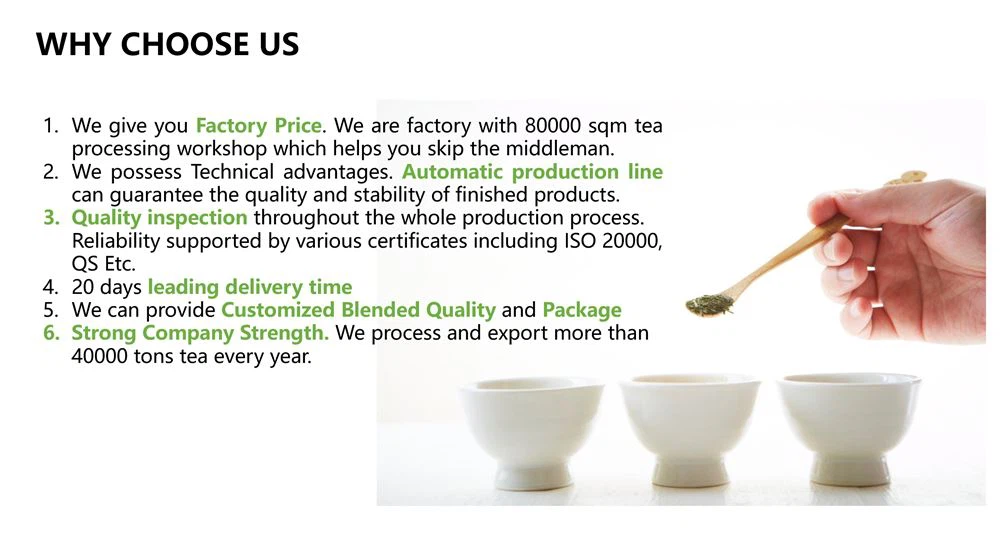 WHY CHOOSE US

1. We give you Factory Price. We are factory with 80000 sqm tea processing workshop which helps you skip the middleman.
2. We possess Technical advantages. Automatic production line can guarantee the quality and stability of finished products.
3. Quality inspection throughout the whole production process. Reliability supported by various certificates including ISO 20000, QS Etc.
4. 20 days leading delivery time
5. We can provide Customized Blended Quality and Package
6. Strong Company Strength. We process and export more than 40000 tons tea every year.